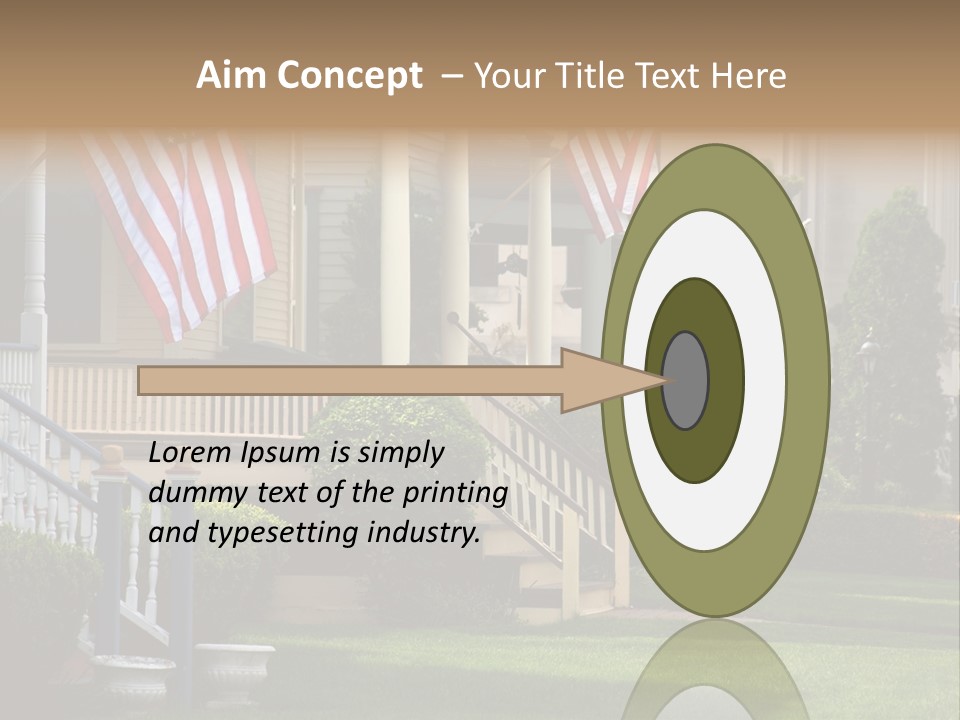 Aim Concept – Your Title Text Here

Lorem Ipsum is simply dummy text of the printing and typesetting industry.